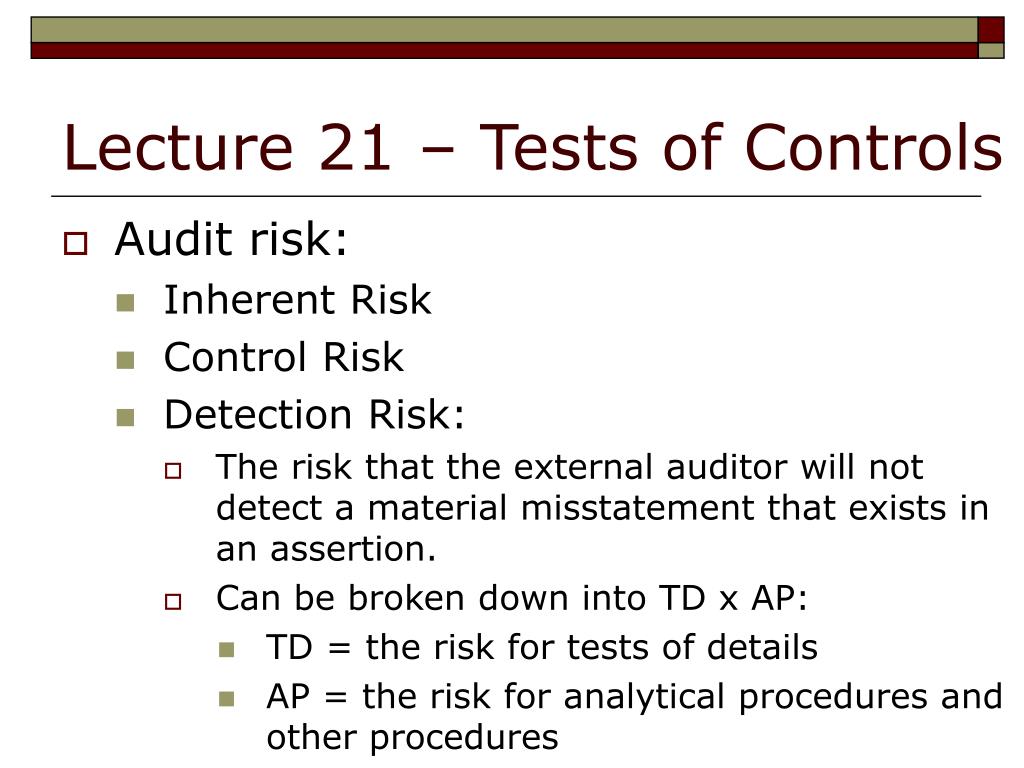 Lecture 21 – Tests of Controls

Audit risk:

Inherent Risk

Control Risk

Detection Risk:

The risk that the external auditor will not detect a material misstatement that exists in an assertion.

Can be broken down into TD x AP:

TD = the risk for tests of details

AP = the risk for analytical procedures and other procedures